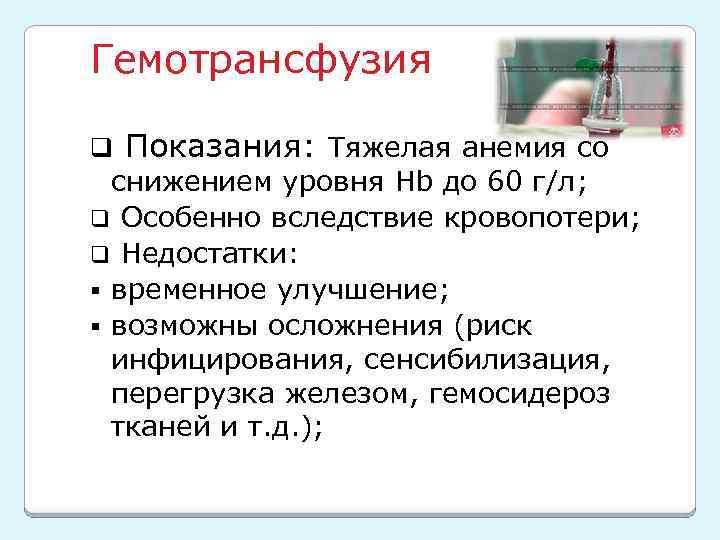 Гемотрансфузия

❑ Показания: Тяжелая анемия со снижением уровня Hb до 60 г/л;

❑ Особенно вследствие кровопотери;

❑ Недостатки:

▪ временное улучшение;

▪ возможны осложнения (риск инфицирования, сенсибилизация, перегрузка железом, гемосидероз тканей и т.д.);